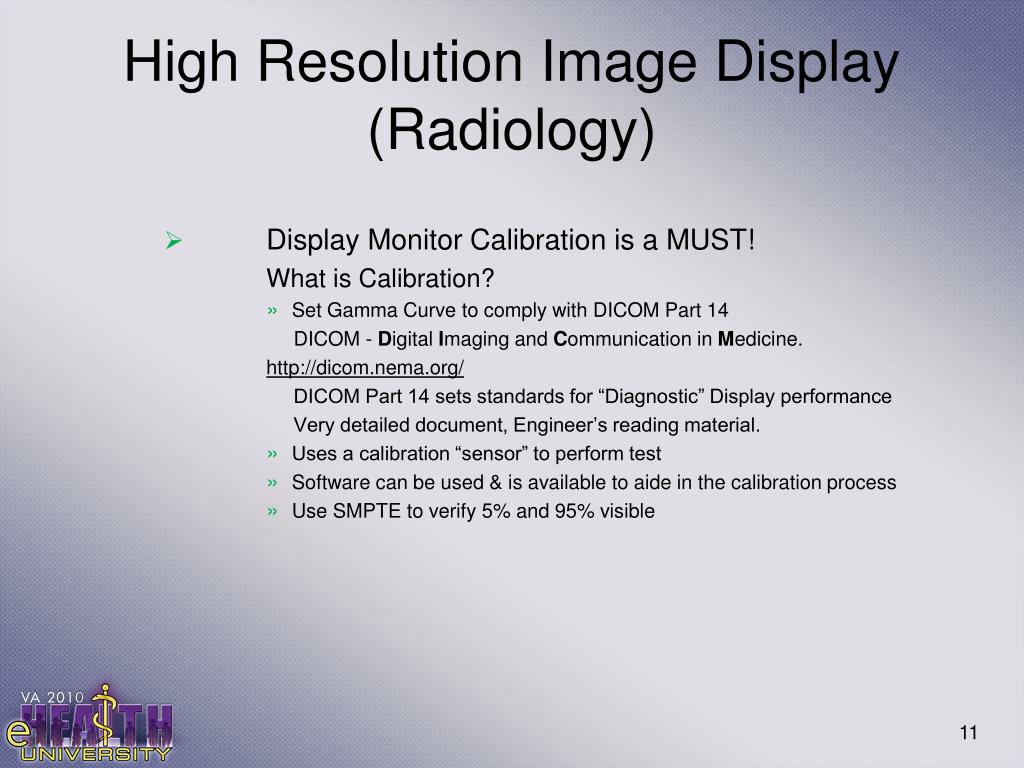 High Resolution Image Display (Radiology)

➢ Display Monitor Calibration is a MUST!

What is Calibration?

» Set Gamma Curve to comply with DICOM Part 14

DICOM - Digital Imaging and Communication in Medicine.

http://dicom.nema.org/

DICOM Part 14 sets standards for “Diagnostic” Display performance

Very detailed document, Engineer’s reading material.

» Uses a calibration “sensor” to perform test

» Software can be used & is available to aide in the calibration process

» Use SMPTE to verify 5% and 95% visible

VA 2010 eHEALTH UNIVERSITY

11